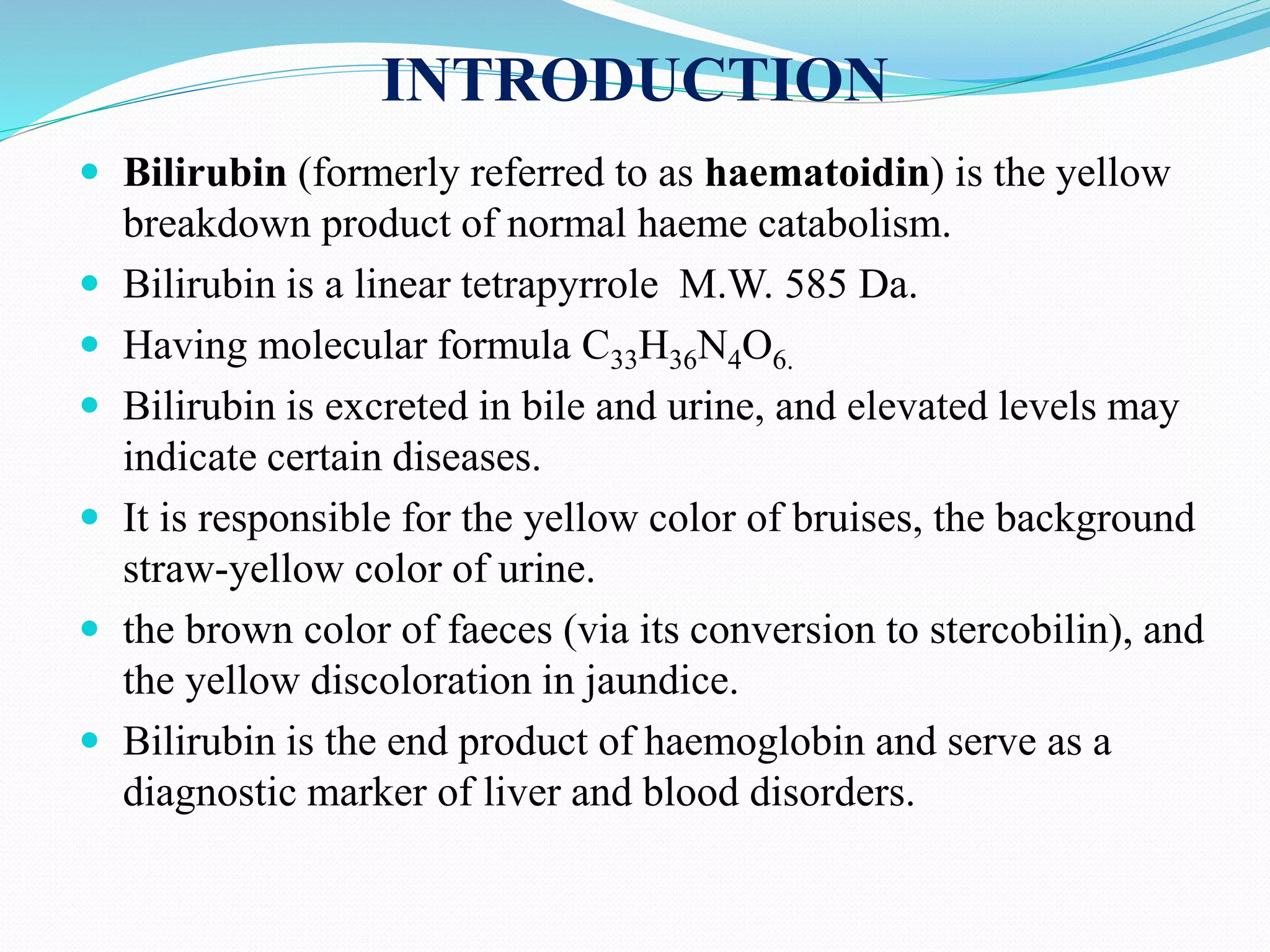 INTRODUCTION

- Bilirubin (formerly referred to as haematoidin) is the yellow breakdown product of normal haeme catabolism.
- Bilirubin is a linear tetrapyrrole  M.W. 585 Da.
- Having molecular formula $C_{33}H_{36}N_4O_{6.}$
- Bilirubin is excreted in bile and urine, and elevated levels may indicate certain diseases.
- It is responsible for the yellow color of bruises, the background straw-yellow color of urine.
- the brown color of faeces (via its conversion to stercobilin), and the yellow discoloration in jaundice.
- Bilirubin is the end product of haemoglobin and serve as a diagnostic marker of liver and blood disorders.